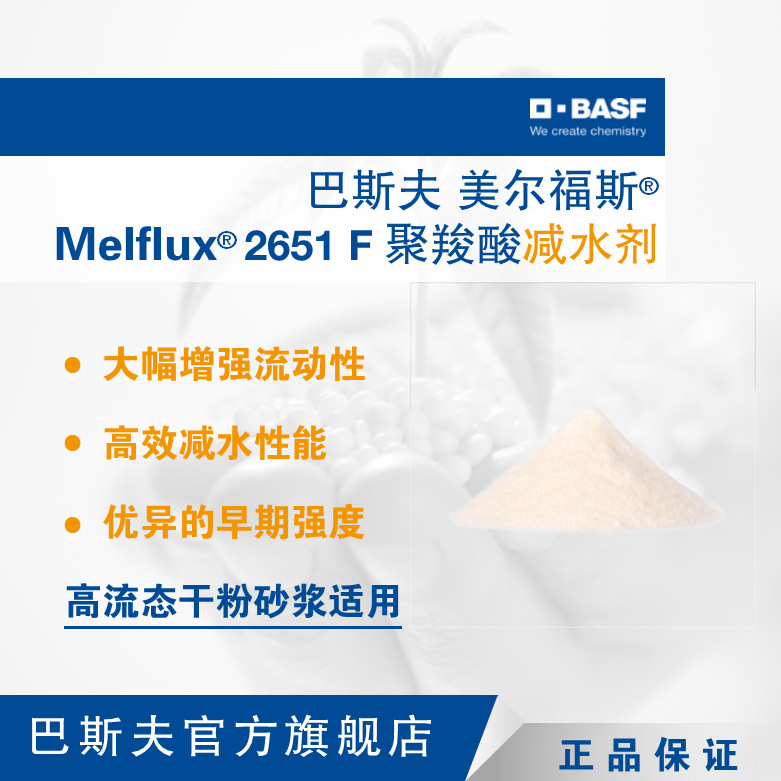 BASF
We create chemistry

巴斯夫 美尔福斯®
Melflux® 2651 F 聚羧酸减水剂

• 大幅增强流动性
• 高效减水性能
• 优异的早期强度

高流态干粉砂浆适用

巴斯夫官方旗舰店

正品保证